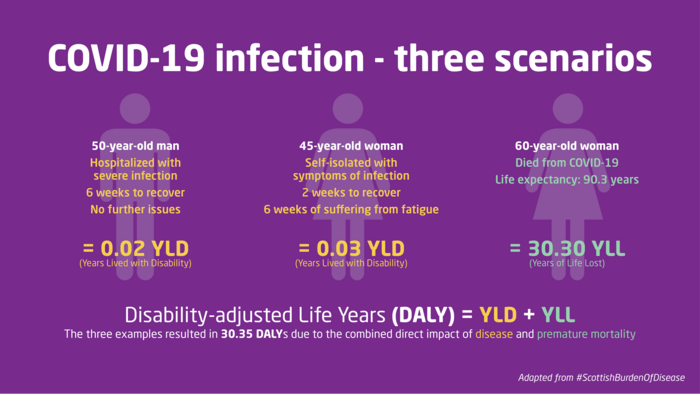 COVID-19 infection - three scenarios

50-year-old man
Hospitalized with severe infection
6 weeks to recover
No further issues

= 0.02 YLD
(Years Lived with Disability)

45-year-old woman
Self-isolated with symptoms of infection
2 weeks to recover
6 weeks of suffering from fatigue

= 0.03 YLD
(Years Lived with Disability)

60-year-old woman
Died from COVID-19
Life expectancy: 90.3 years

= 30.30 YLL
(Years of Life Lost)

Disability-adjusted Life Years (DALY) = YLD + YLL
The three examples resulted in 30.35 DALYs due to the combined direct impact of disease and premature mortality

Adapted from #ScottishBurdenOfDisease